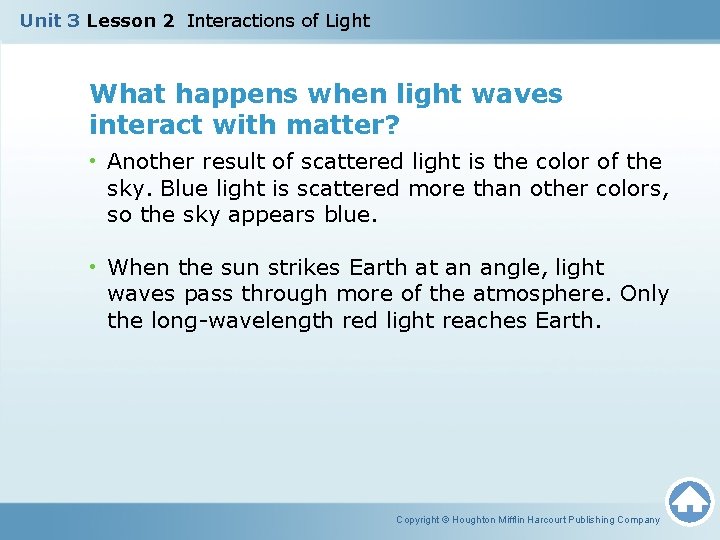 Unit 3 Lesson 2 Interactions of Light

What happens when light waves interact with matter?

• Another result of scattered light is the color of the sky. Blue light is scattered more than other colors, so the sky appears blue.

• When the sun strikes Earth at an angle, light waves pass through more of the atmosphere. Only the long-wavelength red light reaches Earth.

Copyright © Houghton Mifflin Harcourt Publishing Company